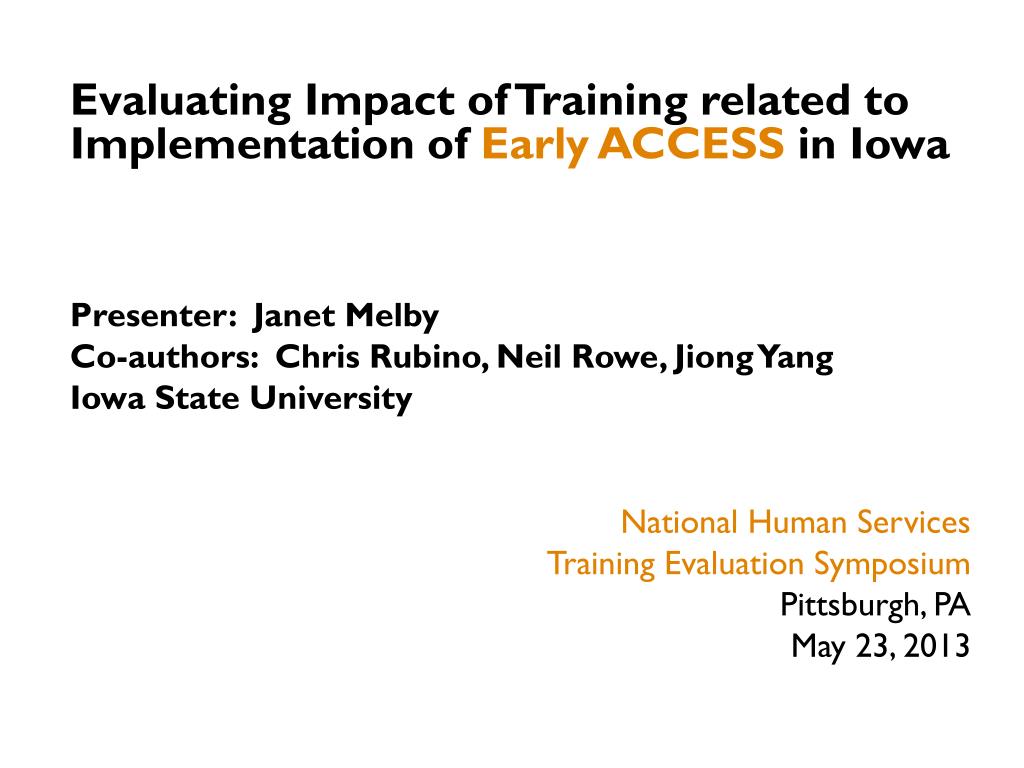 Evaluating Impact of Training related to Implementation of Early ACCESS in Iowa

Presenter: Janet Melby
Co-authors: Chris Rubino, Neil Rowe, Jiong Yang
Iowa State University

National Human Services
Training Evaluation Symposium
Pittsburgh, PA
May 23, 2013